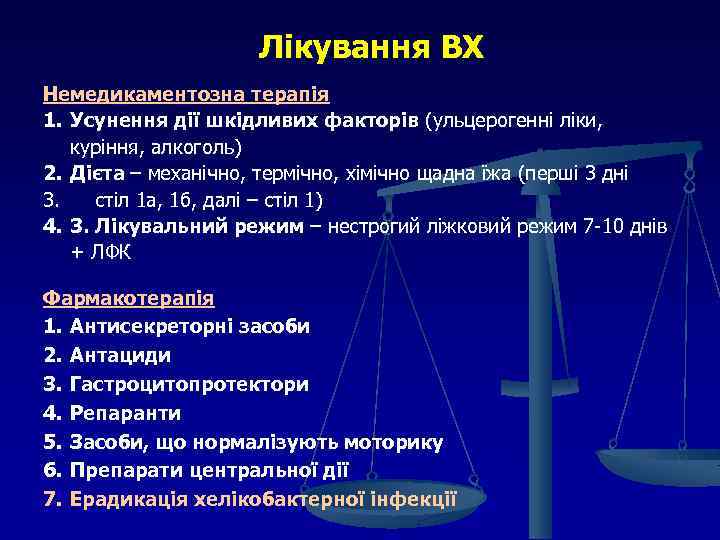 Лікування ВХ

Немедикаментозна терапія
1. Усунення дії шкідливих факторів (ульцерогенні ліки, куріння, алкоголь)
2. Дієта – механічно, термічно, хімічно щадна їжа (перші 3 дні
3.  стіл 1а, 1б, далі – стіл 1)
4. 3. Лікувальний режим – нестрогий ліжковий режим 7-10 днів + ЛФК

Фармакотерапія
1. Антисекреторні засоби
2. Антациди
3. Гастроцитопротектори
4. Репаранти
5. Засоби, що нормалізують моторику
6. Препарати центральної дії
7. Ерадикація хелікобактерної інфекції